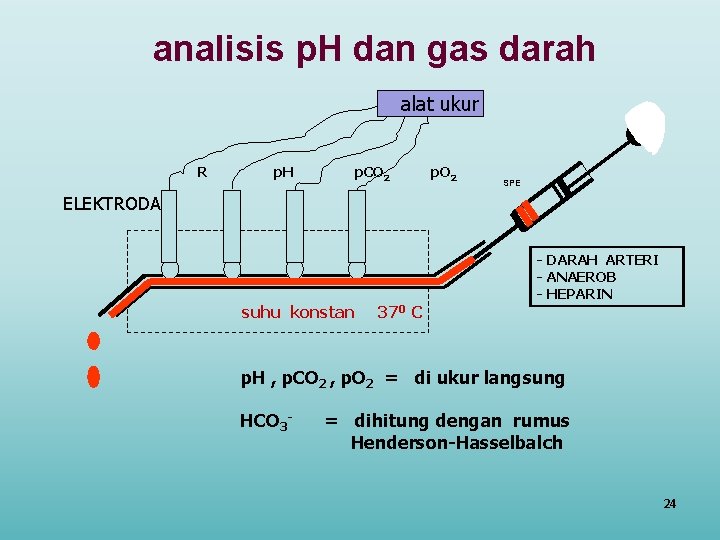 analisis pH dan gas darah

alat ukur

R

pH

$pCO_2$

$pO_2$

SPE

ELEKTRODA

- DARAH ARTERI
- ANAEROB
- HEPARIN

suhu konstan $37^0$ C

pH , $pCO_2$ , $pO_2$ = di ukur langsung

$HCO_3^-$ = dihitung dengan rumus Henderson-Hasselbalch

24